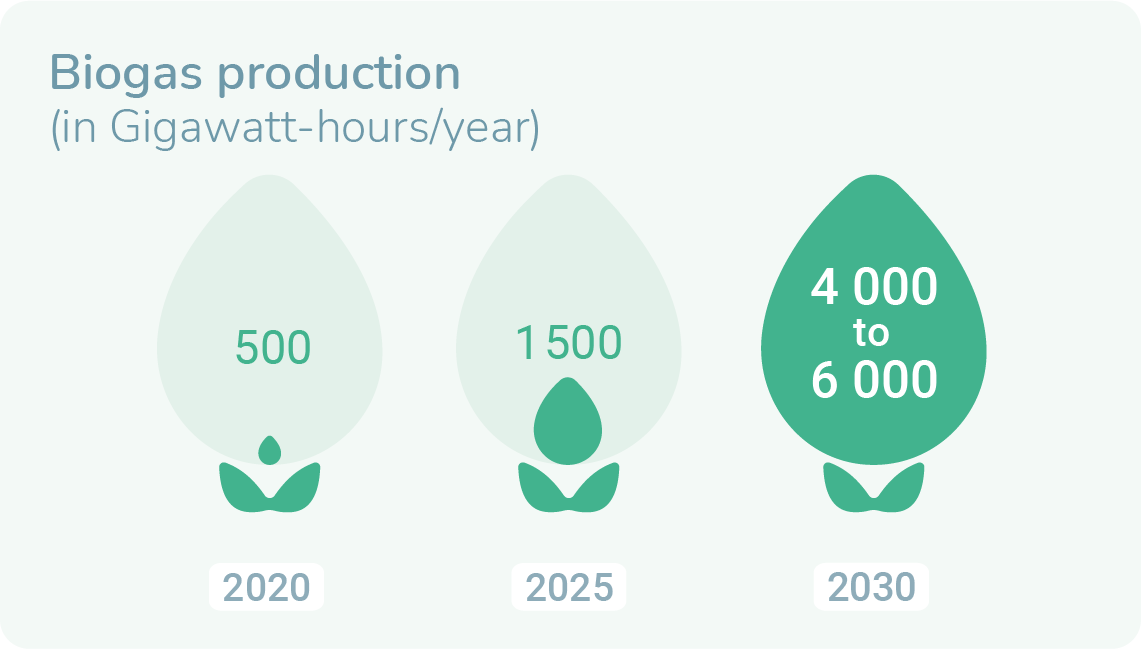 Biogas production
(in Gigawatt-hours/year)

500

1 500

4 000
to
6 000

2020

2025

2030